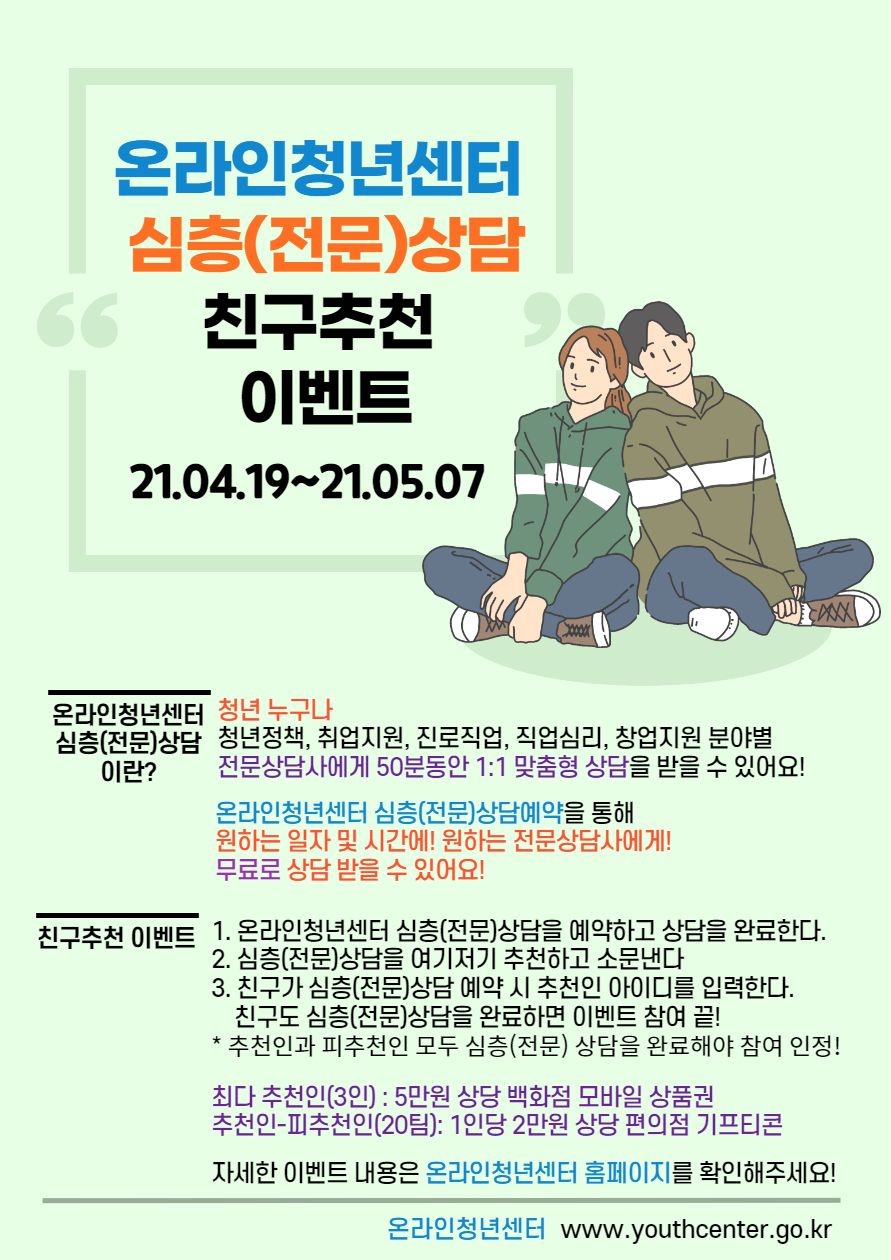 온라인청년센터
심층(전문)상담
친구추천
이벤트
21.04.19~21.05.07

온라인청년센터 심층(전문)상담 이란?

청년 누구나
청년정책, 취업지원, 진로직업, 직업심리, 창업지원 분야별 전문상담사에게 50분동안 1:1 맞춤형 상담을 받을 수 있어요!

온라인청년센터 심층(전문)상담예약을 통해
원하는 일자 및 시간에! 원하는 전문상담사에게!
무료로 상담 받을 수 있어요!

친구추천 이벤트

1. 온라인청년센터 심층(전문)상담을 예약하고 상담을 완료한다.
2. 심층(전문)상담을 여기저기 추천하고 소문낸다
3. 친구가 심층(전문)상담 예약 시 추천인 아이디를 입력한다. 친구도 심층(전문)상담을 완료하면 이벤트 참여 끝!
* 추천인과 피추천인 모두 심층(전문) 상담을 완료해야 참여 인정!

최다 추천인(3인) : 5만원 상당 백화점 모바일 상품권
추천인-피추천인(20팀): 1인당 2만원 상당 편의점 기프티콘

자세한 이벤트 내용은 온라인청년센터 홈페이지를 확인해주세요!

온라인청년센터 www.youthcenter.go.kr